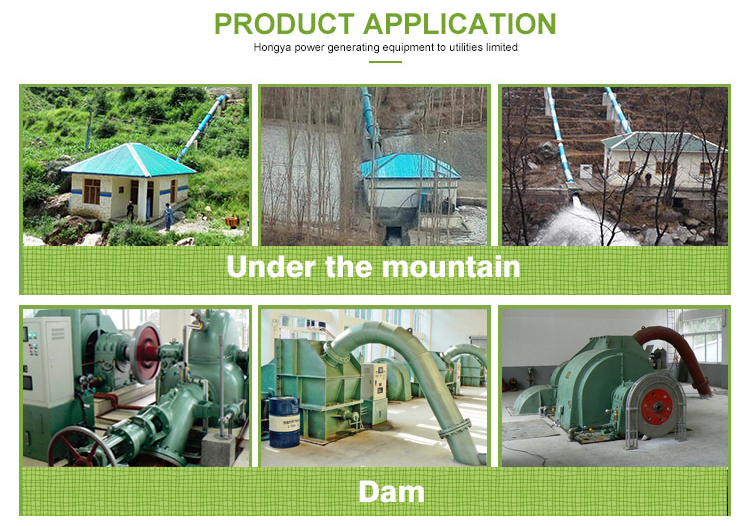 PRODUCT APPLICATION

Hongya power generating equipment to utilities limited

Under the mountain

Dam